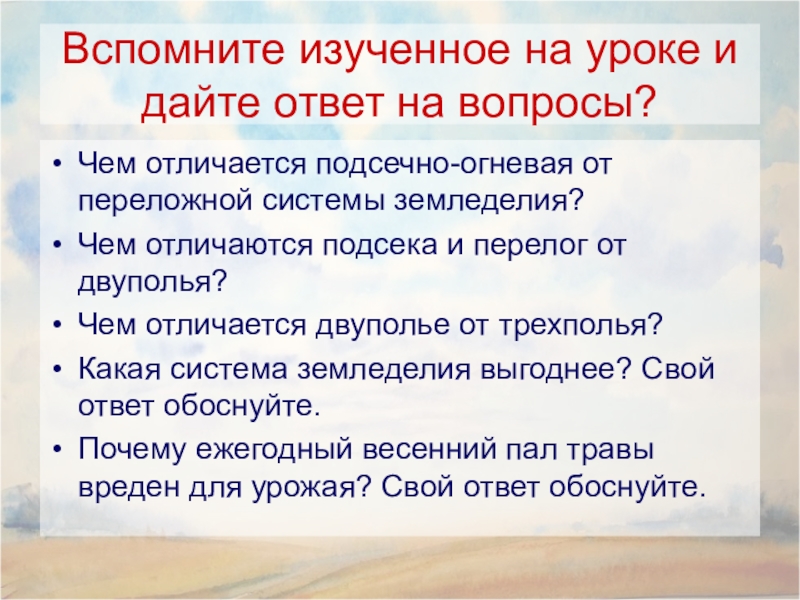 Вспомните изученное на уроке и дайте ответ на вопросы?

• Чем отличается подсечно-огневая от переложной системы земледелия?
• Чем отличаются подсека и перелог от двуполья?
• Чем отличается двуполье от трехполья?
• Какая система земледелия выгоднее? Свой ответ обоснуйте.
• Почему ежегодный весенний пал травы вреден для урожая? Свой ответ обоснуйте.